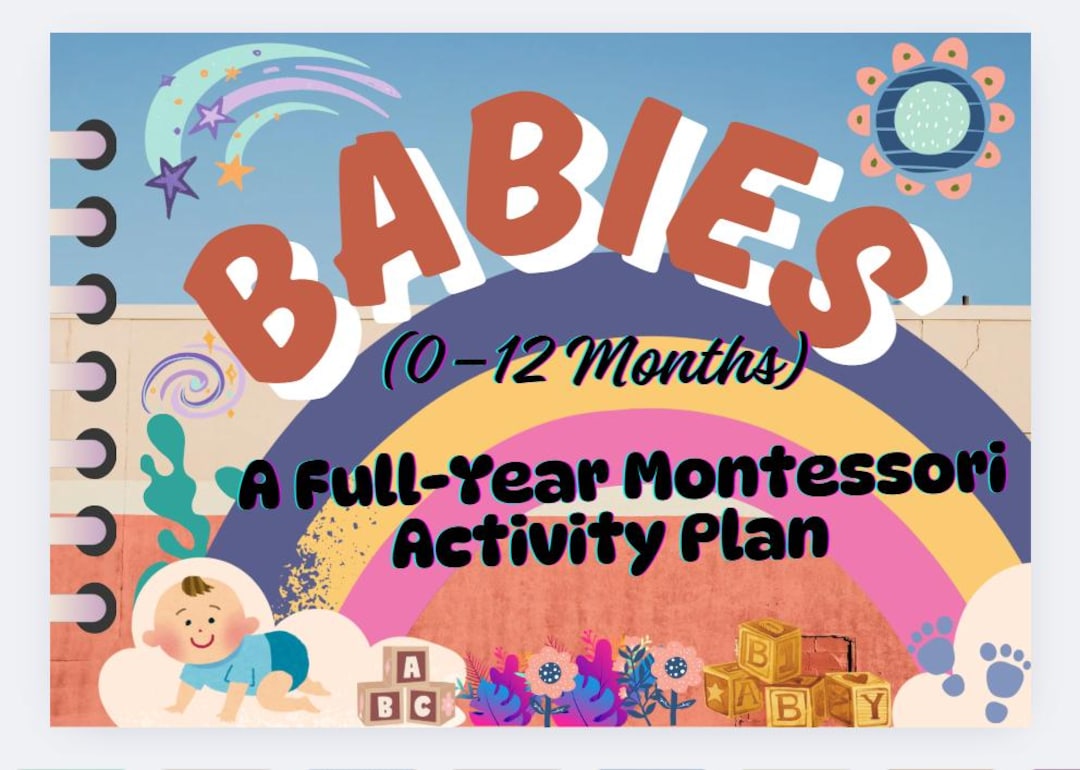 BABIES
(0-12 Months)
A Full-Year Montessori Activity Plan

A B C

B A B Y